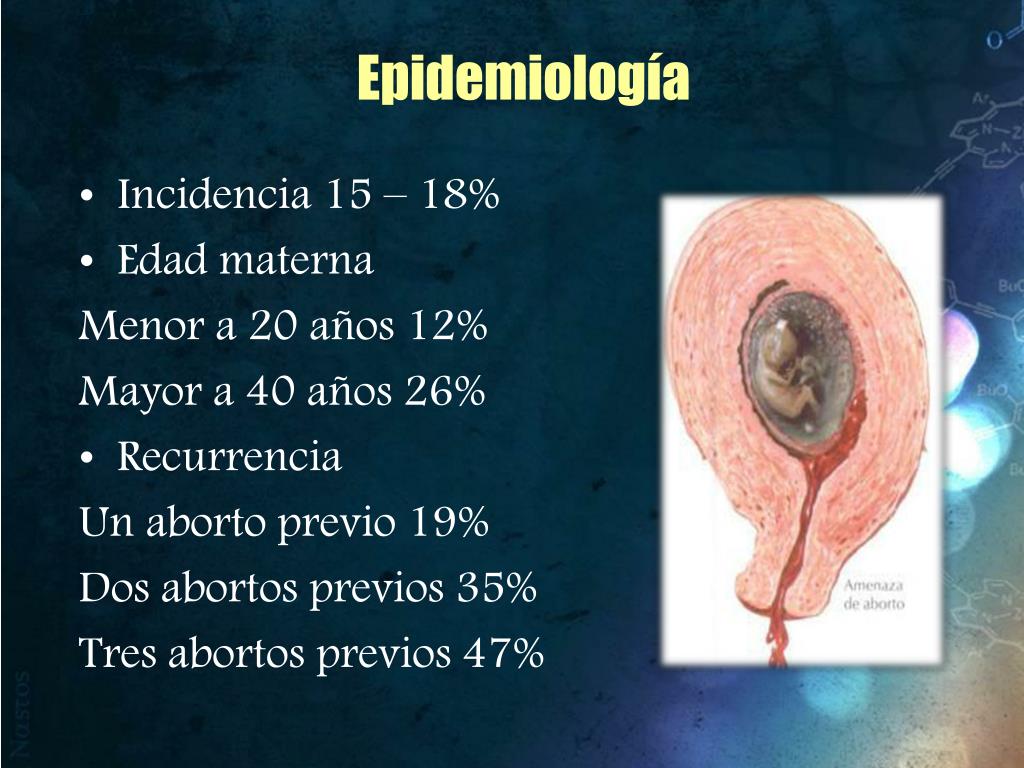 Epidemiología

• Incidencia 15 – 18%
• Edad materna
Menor a 20 años 12%
Mayor a 40 años 26%
• Recurrencia
Un aborto previo 19%
Dos abortos previos 35%
Tres abortos previos 47%

Amenaza de aborto

Nastos